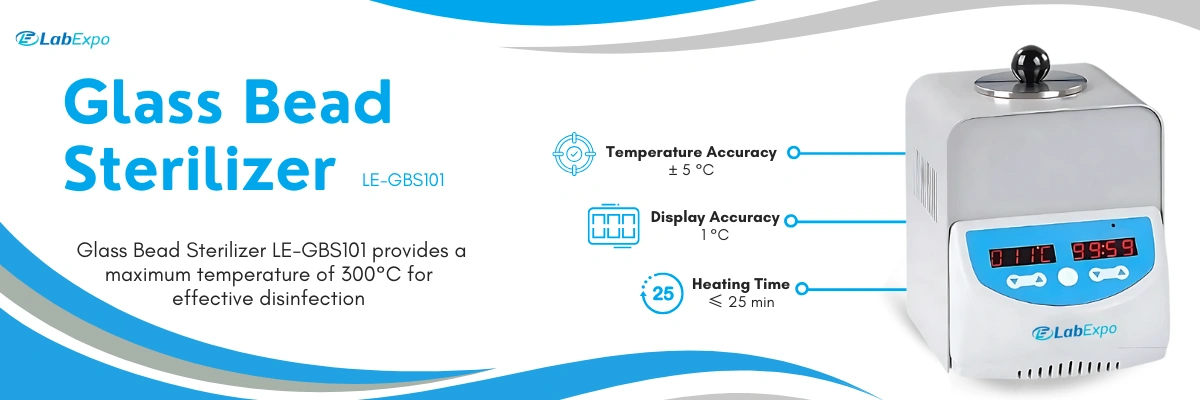 LabExpo

Glass Bead Sterilizer LE-GBS101

Glass Bead Sterilizer LE-GBS101 provides a maximum temperature of 300°C for effective disinfection

Temperature Accuracy
± 5 °C

Display Accuracy
1 °C

25 Heating Time
⩽ 25 min

011°C 99:59

LabExpo